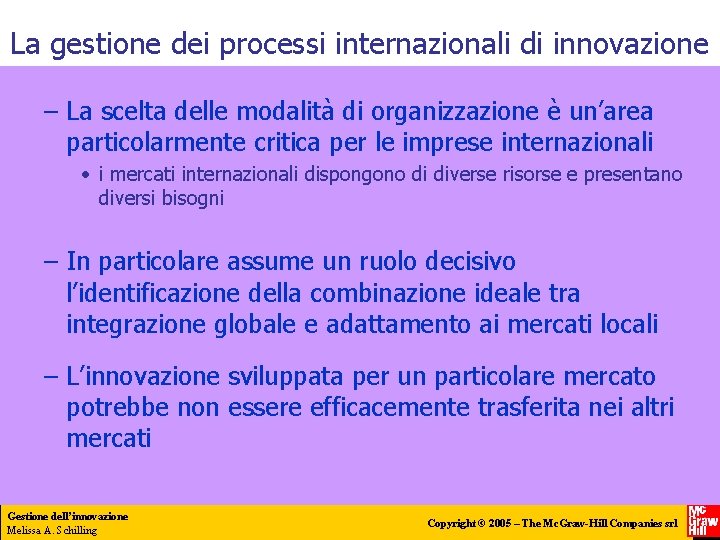 La gestione dei processi internazionali di innovazione

– La scelta delle modalità di organizzazione è un'area particolarmente critica per le imprese internazionali

• i mercati internazionali dispongono di diverse risorse e presentano diversi bisogni

– In particolare assume un ruolo decisivo l'identificazione della combinazione ideale tra integrazione globale e adattamento ai mercati locali

– L'innovazione sviluppata per un particolare mercato potrebbe non essere efficacemente trasferita nei altri mercati

Gestione dell'innovazione
Melissa A. Schilling

Copyright © 2005 – The McGraw-Hill Companies srl

Mc Graw Hill